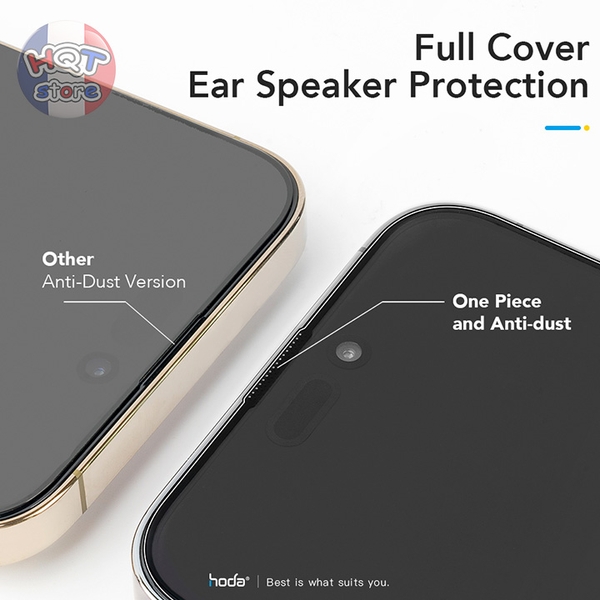 HQT store

Full Cover
Ear Speaker Protection

Other
Anti-Dust Version

One Piece
and Anti-dust

hoda® | Best is what suits you.